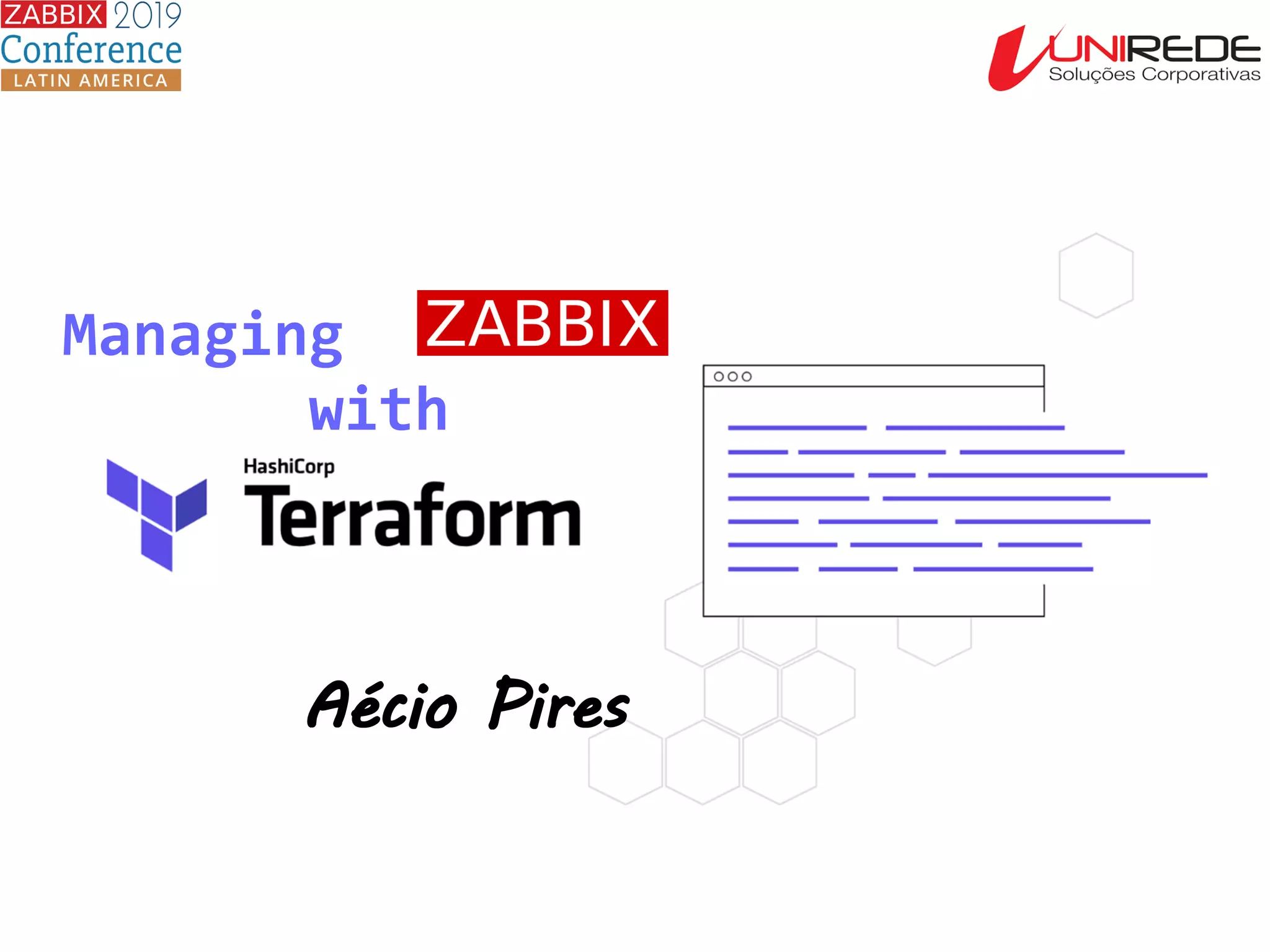 ZABBIX 2019
Conference
LATIN AMERICA

UNIREDE
Soluções Corporativas

Managing ZABBIX
with

HashiCorp
Terraform

Aécio Pires